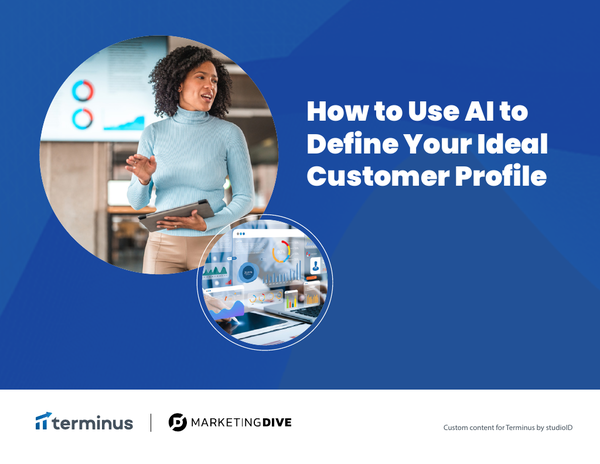 How to Use AI to Define Your Ideal Customer Profile

terminus | MARKETINGDIVE

Custom content for Terminus by studioID